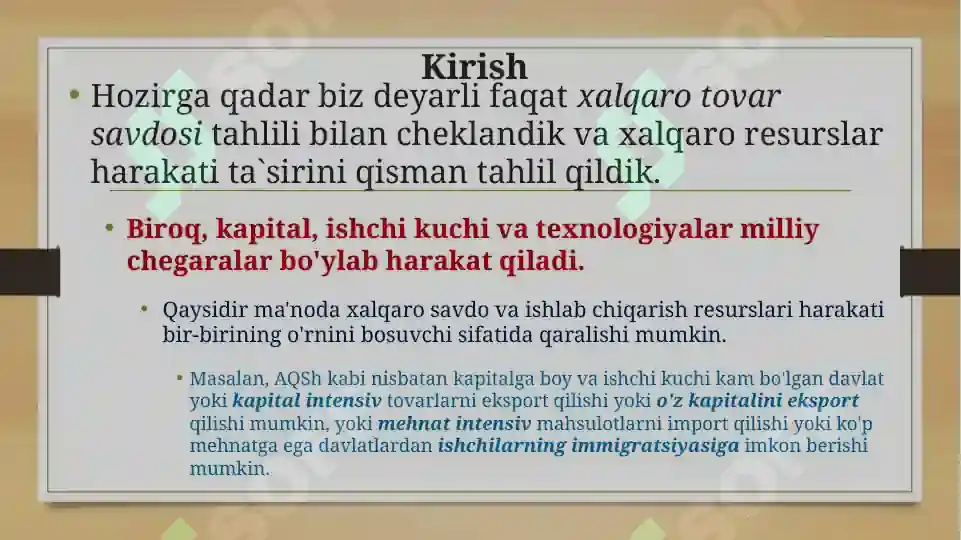 Kirish

• Hozirga qadar biz deyarli faqat xalqaro tovar savdosi tahlili bilan cheklandik va xalqaro resurslar harakati ta`sirini qisman tahlil qildik.

• Biroq, kapital, ishchi kuchi va texnologiyalar milliy chegaralar bo'ylab harakat qiladi.

• Qaysidir ma'noda xalqaro savdo va ishlab chiqarish resurslari harakati bir-birining o'rnini bosuvchi sifatida qaralishi mumkin.

• Masalan, AQSh kabi nisbatan kapitalga boy va ishchi kuchi kam bo'lgan davlat yoki kapital intensiv tovarlarni eksport qilishi yoki o'z kapitalini eksport qilishi mumkin, yoki mehnat intensiv mahsulotlarni import qilishi yoki ko'p mehnatga ega davlatlardan ishchilarning immigratsiyasiga imkon berishi mumkin.